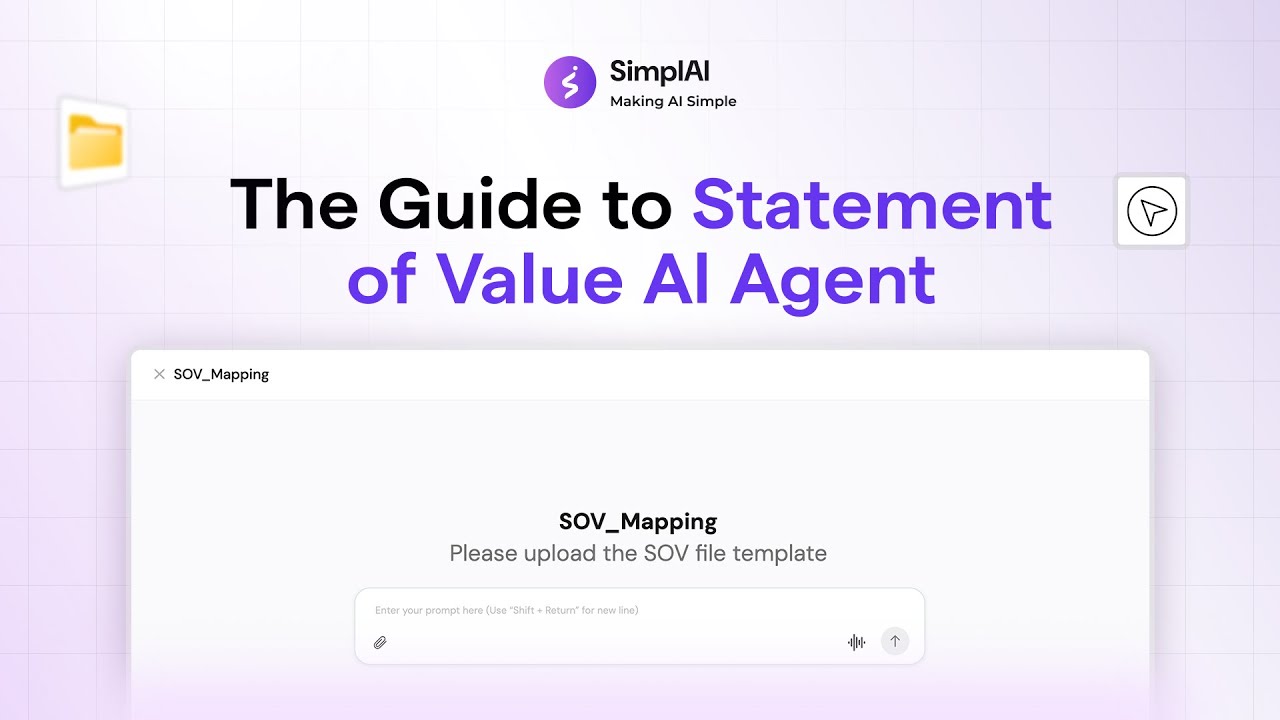 SimplAI
Making AI Simple

The Guide to Statement of Value AI Agent

SOV_Mapping

SOV_Mapping
Please upload the SOV file template

Enter your prompt here (Use "Shift + Return" for new line)